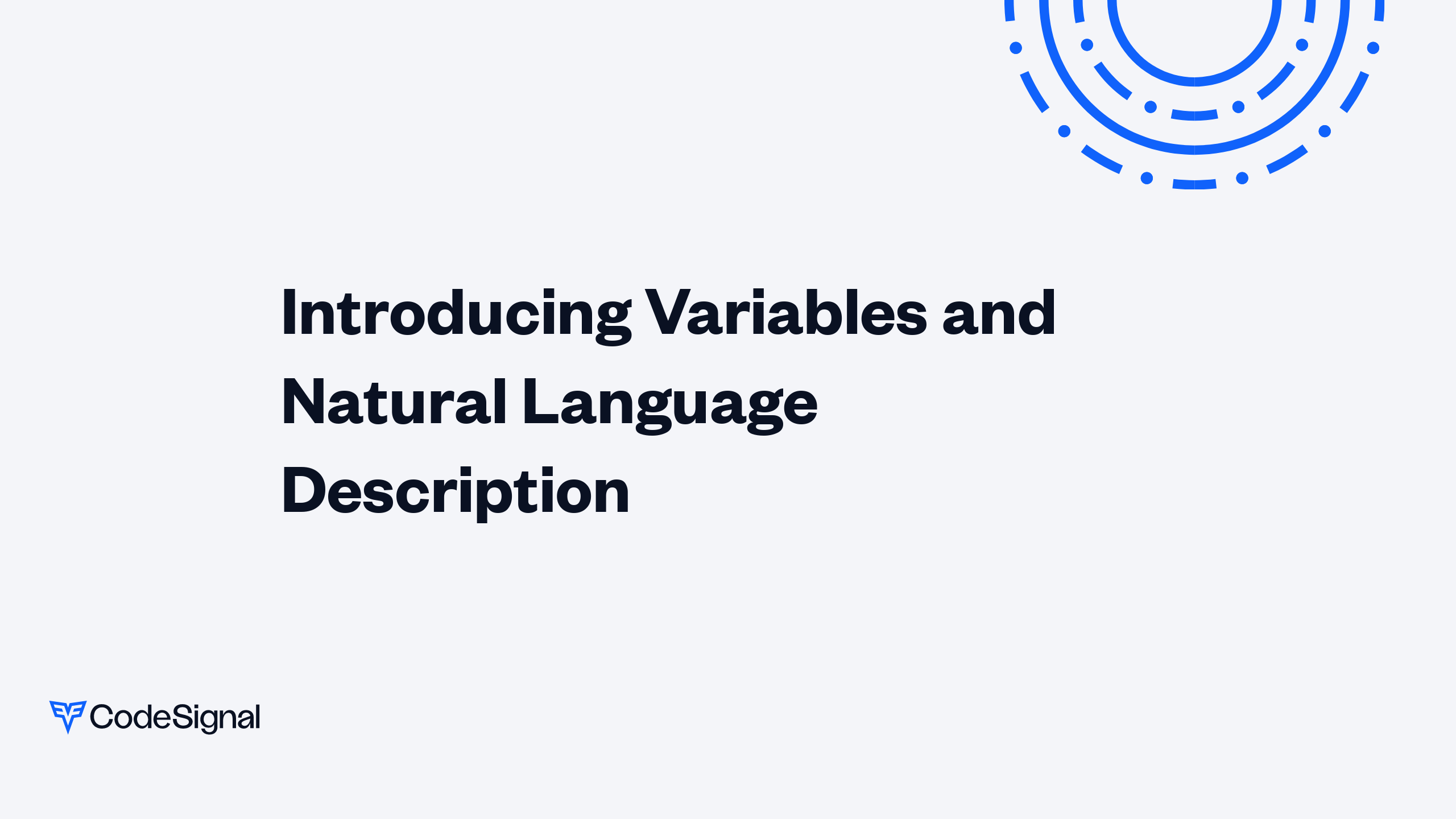 Introducing Variables and Natural Language Description

CodeSignal